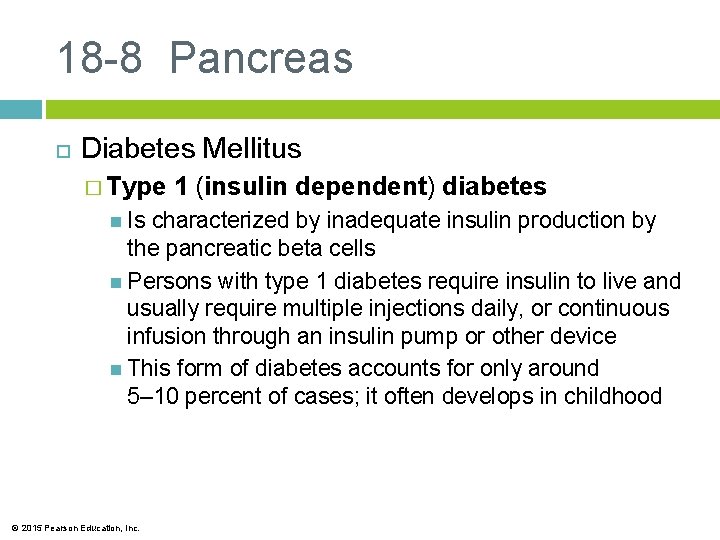 18-8 Pancreas

Diabetes Mellitus

Type 1 (insulin dependent) diabetes

Is characterized by inadequate insulin production by the pancreatic beta cells

Persons with type 1 diabetes require insulin to live and usually require multiple injections daily, or continuous infusion through an insulin pump or other device

This form of diabetes accounts for only around 5–10 percent of cases; it often develops in childhood

© 2015 Pearson Education, Inc.